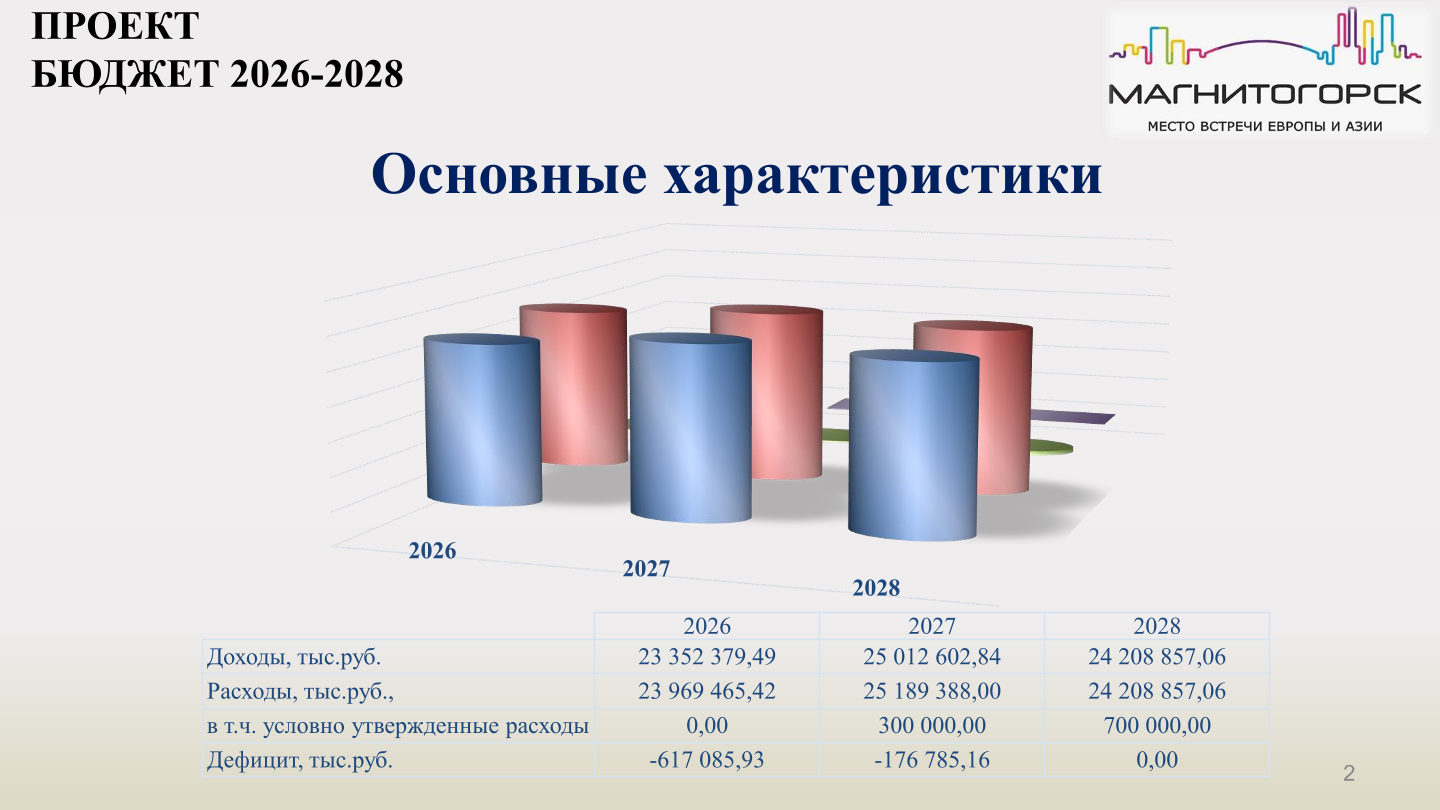 ПРОЕКТ
БЮДЖЕТ 2026-2028

МАГНИТОГОРСК
МЕСТО ВСТРЕЧИ ЕВРОПЫ И АЗИИ

Основные характеристики

2026
2027
2028

| | 2026 | 2027 | 2028 |
|---|---|---|---|
| Доходы, тыс.руб. | 23 352 379,49 | 25 012 602,84 | 24 208 857,06 |
| Расходы, тыс.руб., | 23 969 465,42 | 25 189 388,00 | 24 208 857,06 |
| в т.ч. условно утвержденные расходы | 0,00 | 300 000,00 | 700 000,00 |
| Дефицит, тыс.руб. | -617 085,93 | -176 785,16 | 0,00 |

2